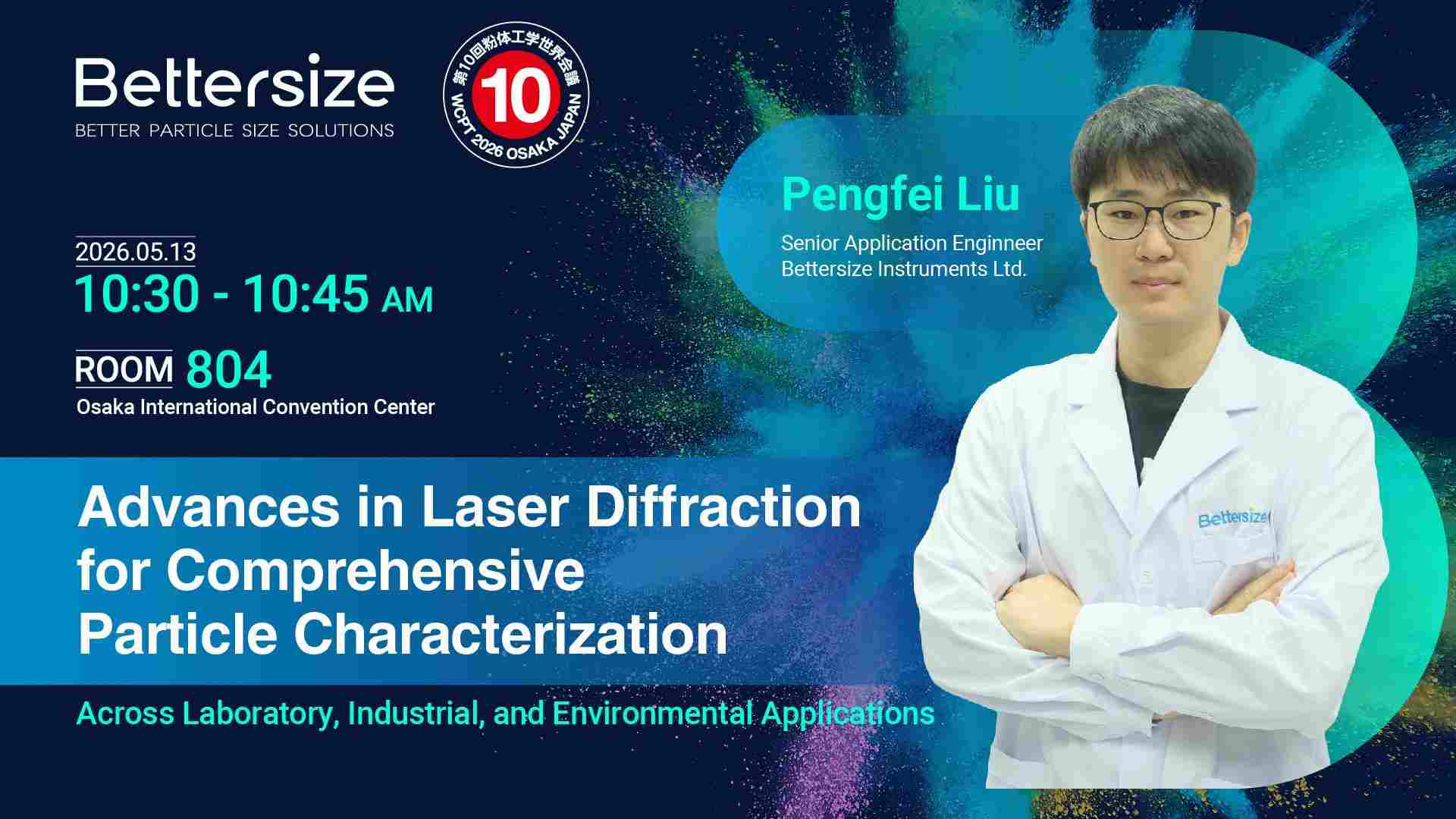 Bettersize
BETTER PARTICLE SIZE SOLUTIONS

第10回粉体工学世界会議
10
WCPT 2026 OSAKA JAPAN

Pengfei Liu
Senior Application Enginneer
Bettersize Instruments Ltd.

2026.05.13
10:30 - 10:45 AM

ROOM 804
Osaka International Convention Center

Advances in Laser Diffraction for Comprehensive Particle Characterization

Across Laboratory, Industrial, and Environmental Applications

Bettersize